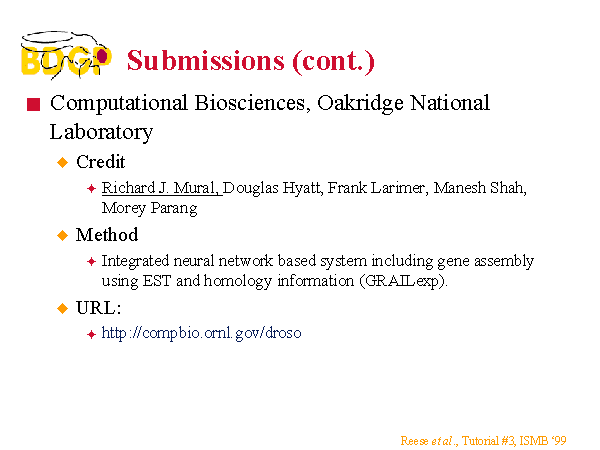 BDGP Submissions (cont.)

Computational Biosciences, Oakridge National Laboratory

Credit

Richard J. Mural, Douglas Hyatt, Frank Larimer, Manesh Shah, Morey Parang

Method

Integrated neural network based system including gene assembly using EST and homology information (GRAILexp).

URL:

http://compbio.ornl.gov/droso

Reese et al., Tutorial #3, ISMB '99